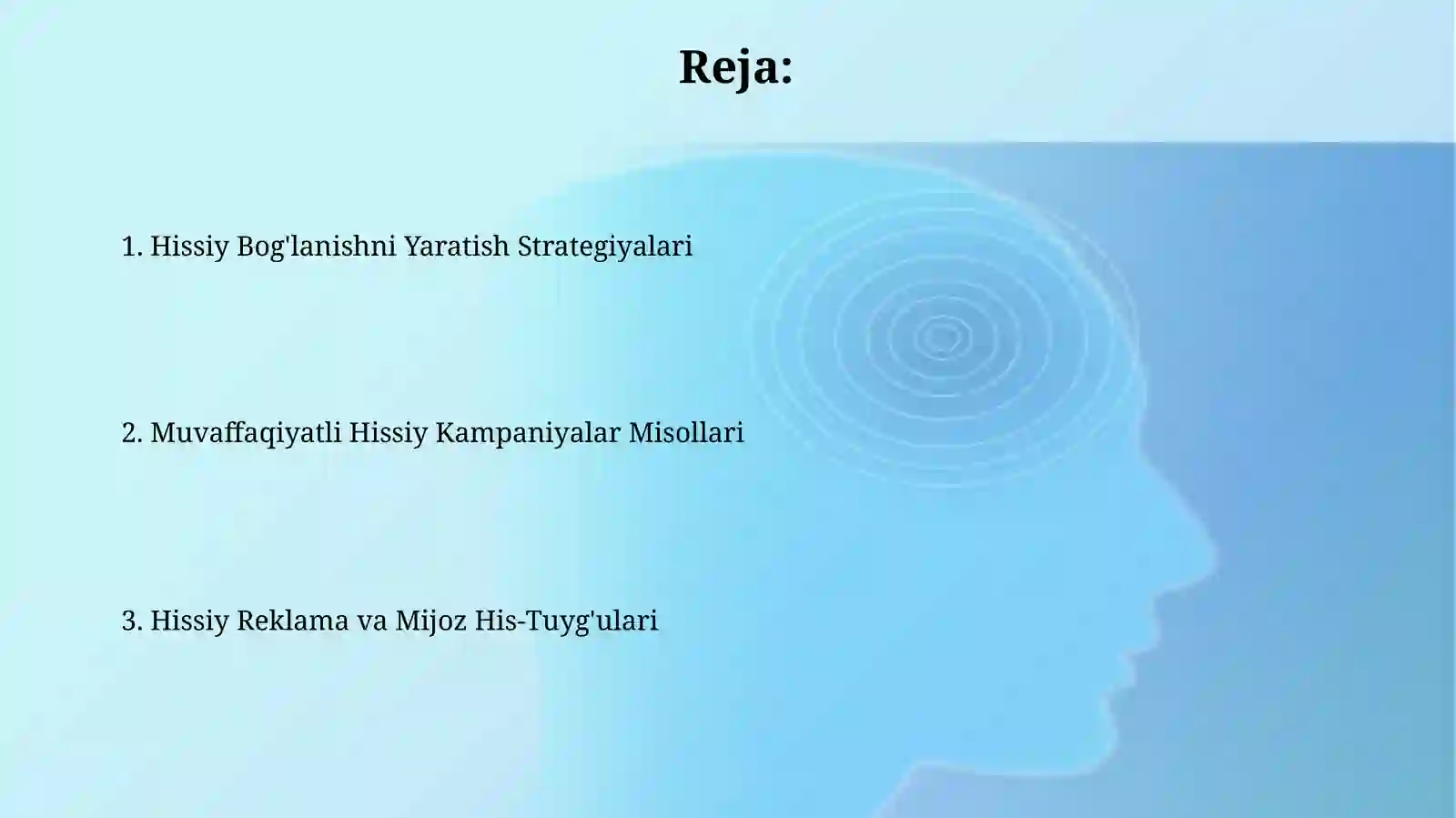 Reja:

1. Hissiy Bog'lanishni Yaratish Strategiyalari

2. Muvaffaqiyatli Hissiy Kampaniyalar Misollari

3. Hissiy Reklama va Mijoz His-Tuyg'ulari